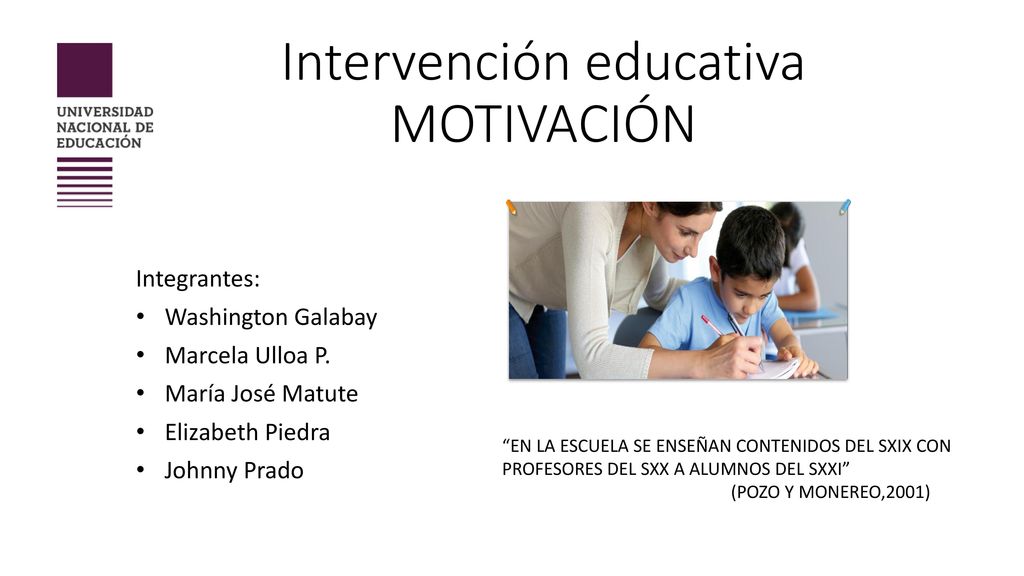 UNIVERSIDAD NACIONAL DE EDUCACIÓN

Intervención educativa
MOTIVACIÓN

Integrantes:
• Washington Galabay
• Marcela Ulloa P.
• María José Matute
• Elizabeth Piedra
• Johnny Prado

“EN LA ESCUELA SE ENSEÑAN CONTENIDOS DEL SXIX CON PROFESORES DEL SXX A ALUMNOS DEL SXXI”
(POZO Y MONEREO,2001)